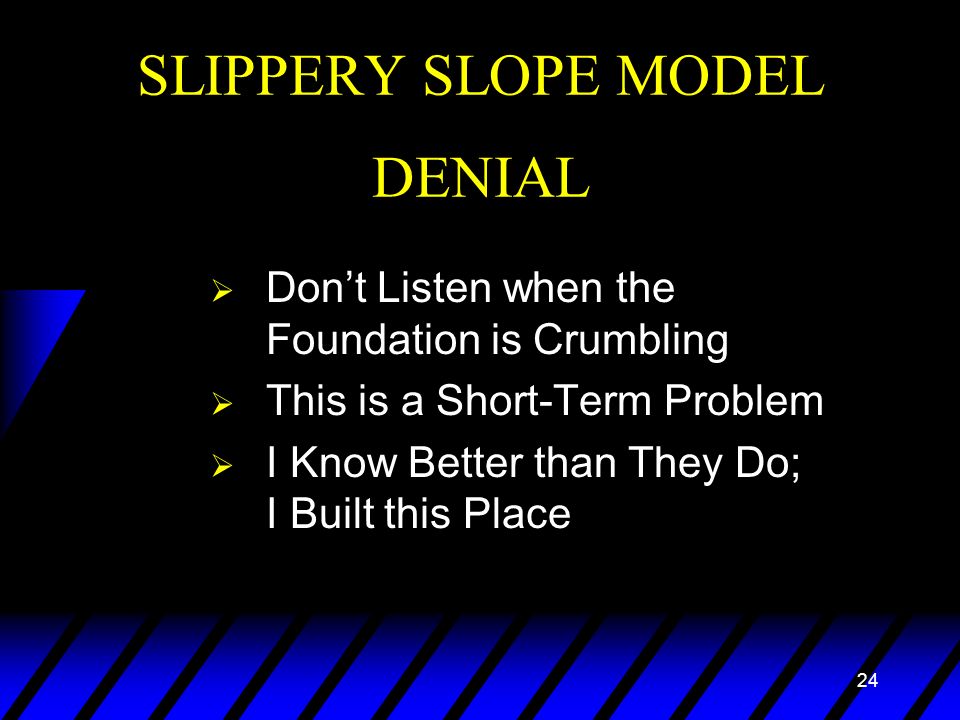 SLIPPERY SLOPE MODEL

DENIAL

➢ Don’t Listen when the Foundation is Crumbling
➢ This is a Short-Term Problem
➢ I Know Better than They Do; I Built this Place

24